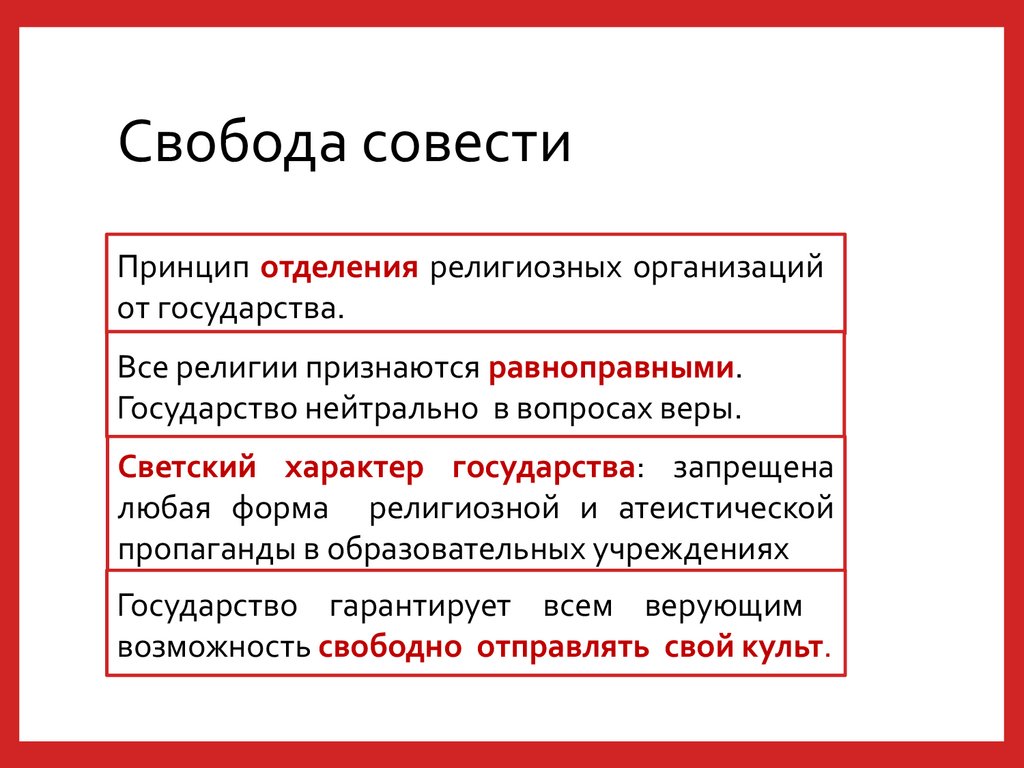 Свобода совести

Принцип отделения религиозных организаций от государства.

Все религии признаются равноправными. Государство нейтрально в вопросах веры.

Светский характер государства: запрещена любая форма религиозной и атеистической пропаганды в образовательных учреждениях

Государство гарантирует всем верующим возможность свободно отправлять свой культ.